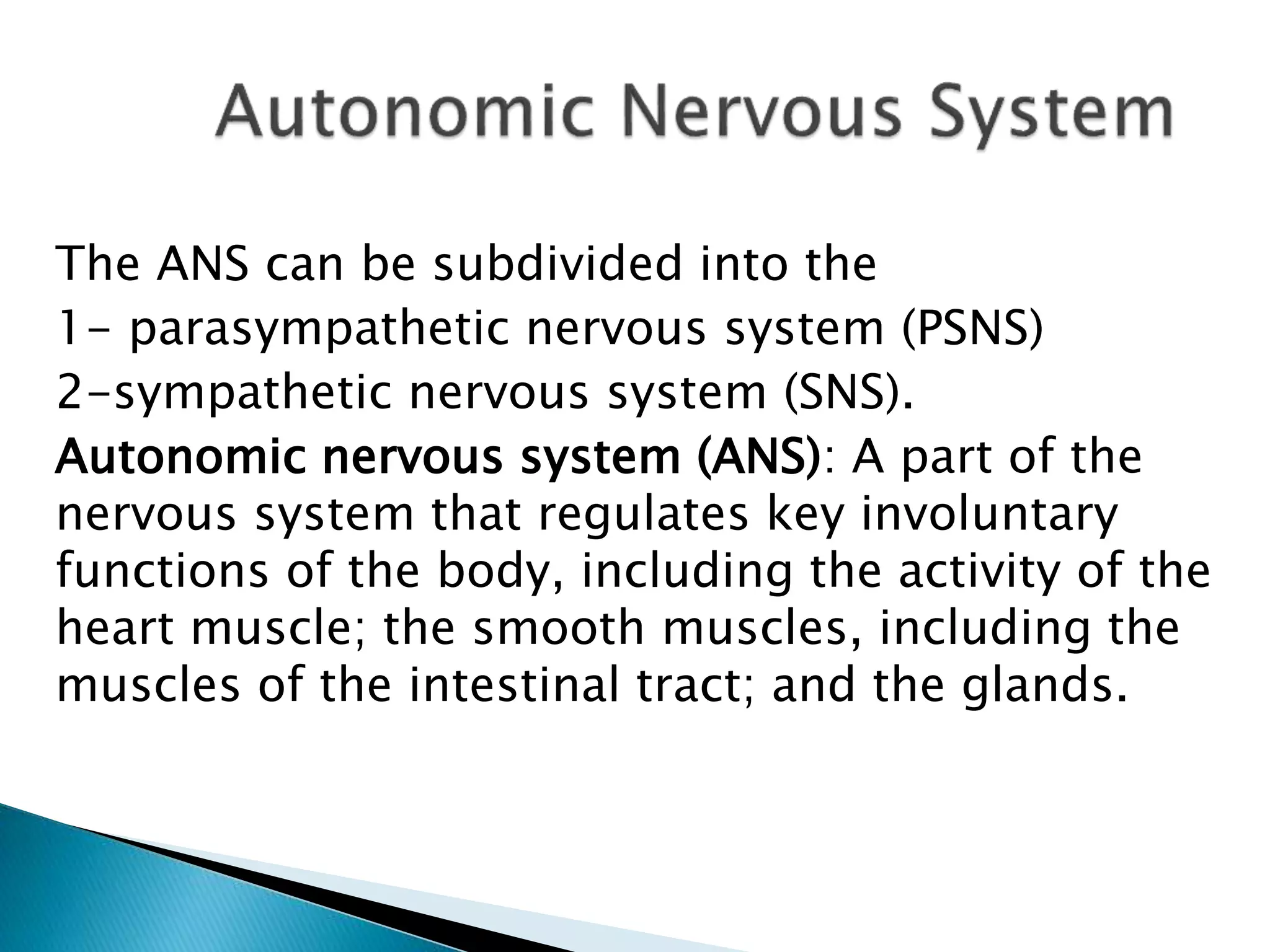 Autonomic Nervous System

The ANS can be subdivided into the
1- parasympathetic nervous system (PSNS)
2-sympathetic nervous system (SNS).

Autonomic nervous system (ANS): A part of the nervous system that regulates key involuntary functions of the body, including the activity of the heart muscle; the smooth muscles, including the muscles of the intestinal tract; and the glands.